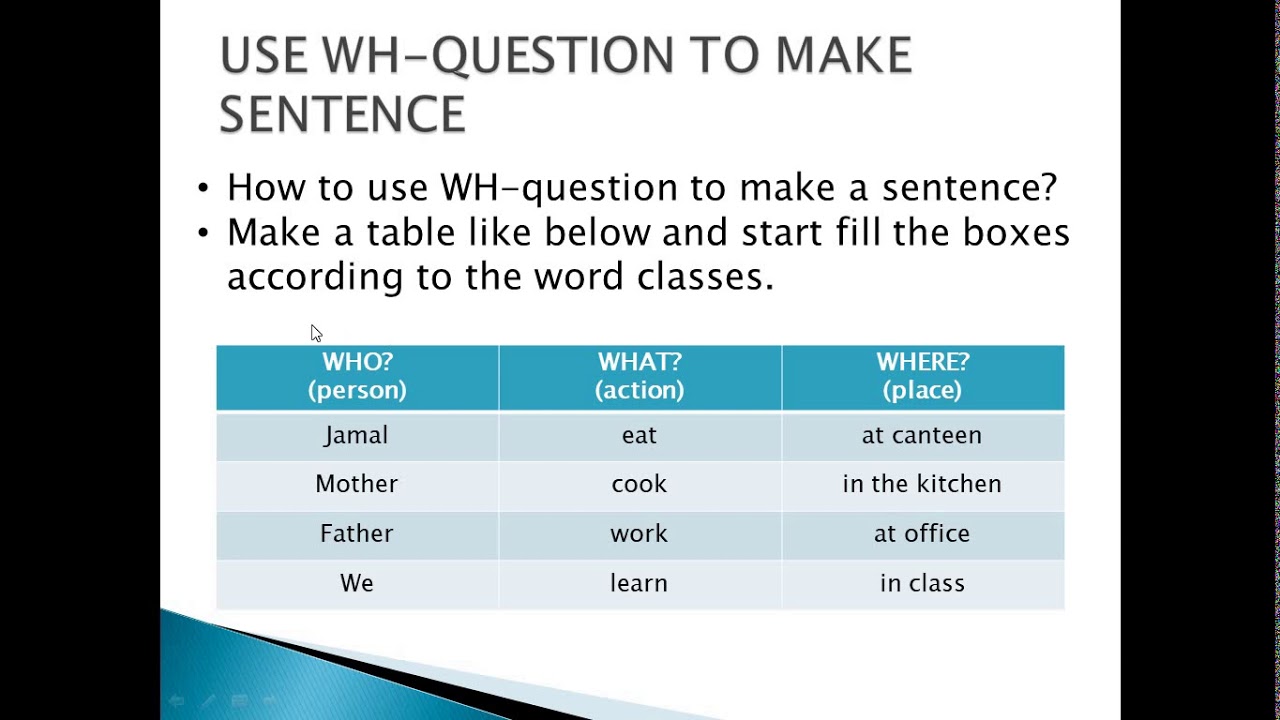 USE WH-QUESTION TO MAKE SENTENCE

• How to use WH-question to make a sentence?
• Make a table like below and start fill the boxes according to the word classes.

| WHO? (person) | WHAT? (action) | WHERE? (place) |
|---|---|---|
| Jamal | eat | at canteen |
| Mother | cook | in the kitchen |
| Father | work | at office |
| We | learn | in class |